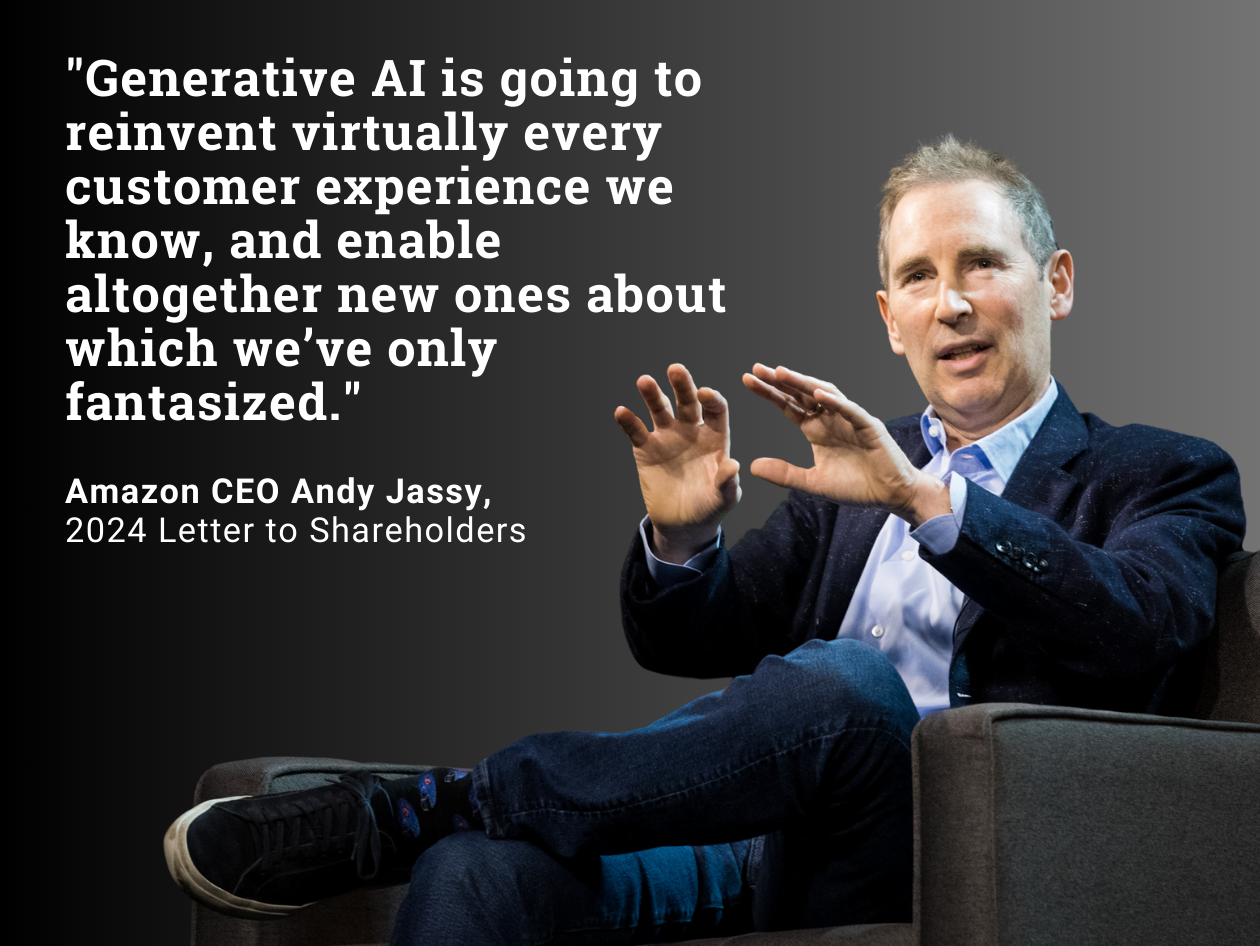 "Generative AI is going to reinvent virtually every customer experience we know, and enable altogether new ones about which we’ve only fantasized."

Amazon CEO Andy Jassy,
2024 Letter to Shareholders